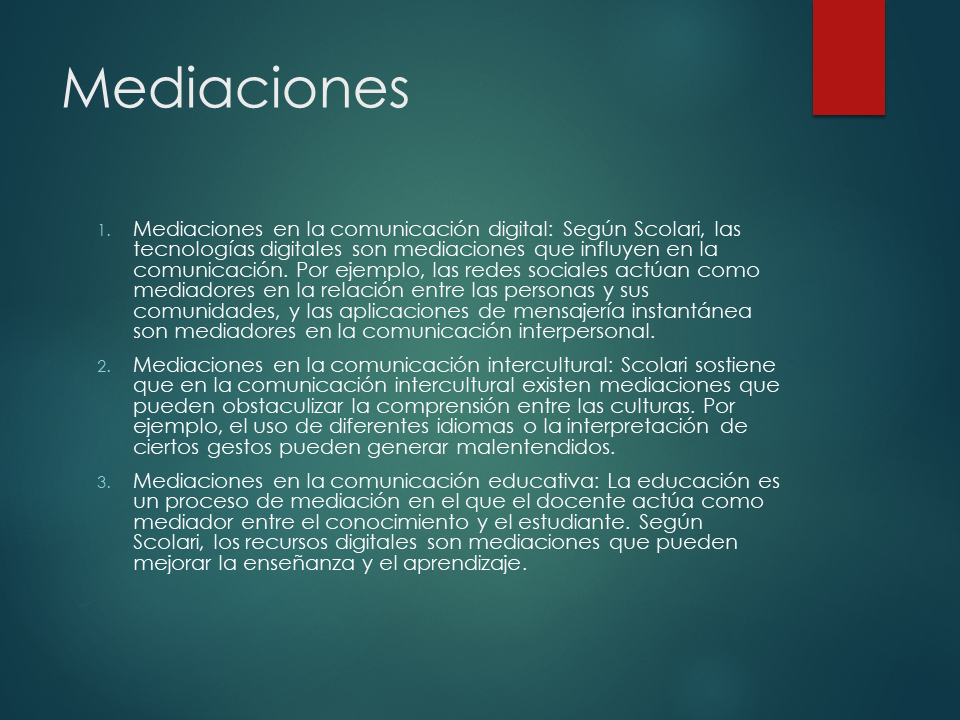 Mediaciones

1. Mediaciones en la comunicación digital: Según Scolari, las tecnologías digitales son mediaciones que influyen en la comunicación. Por ejemplo, las redes sociales actúan como mediadores en la relación entre las personas y sus comunidades, y las aplicaciones de mensajería instantánea son mediadores en la comunicación interpersonal.

2. Mediaciones en la comunicación intercultural: Scolari sostiene que en la comunicación intercultural existen mediaciones que pueden obstaculizar la comprensión entre las culturas. Por ejemplo, el uso de diferentes idiomas o la interpretación de ciertos gestos pueden generar malentendidos.

3. Mediaciones en la comunicación educativa: La educación es un proceso de mediación en el que el docente actúa como mediador entre el conocimiento y el estudiante. Según Scolari, los recursos digitales son mediaciones que pueden mejorar la enseñanza y el aprendizaje.